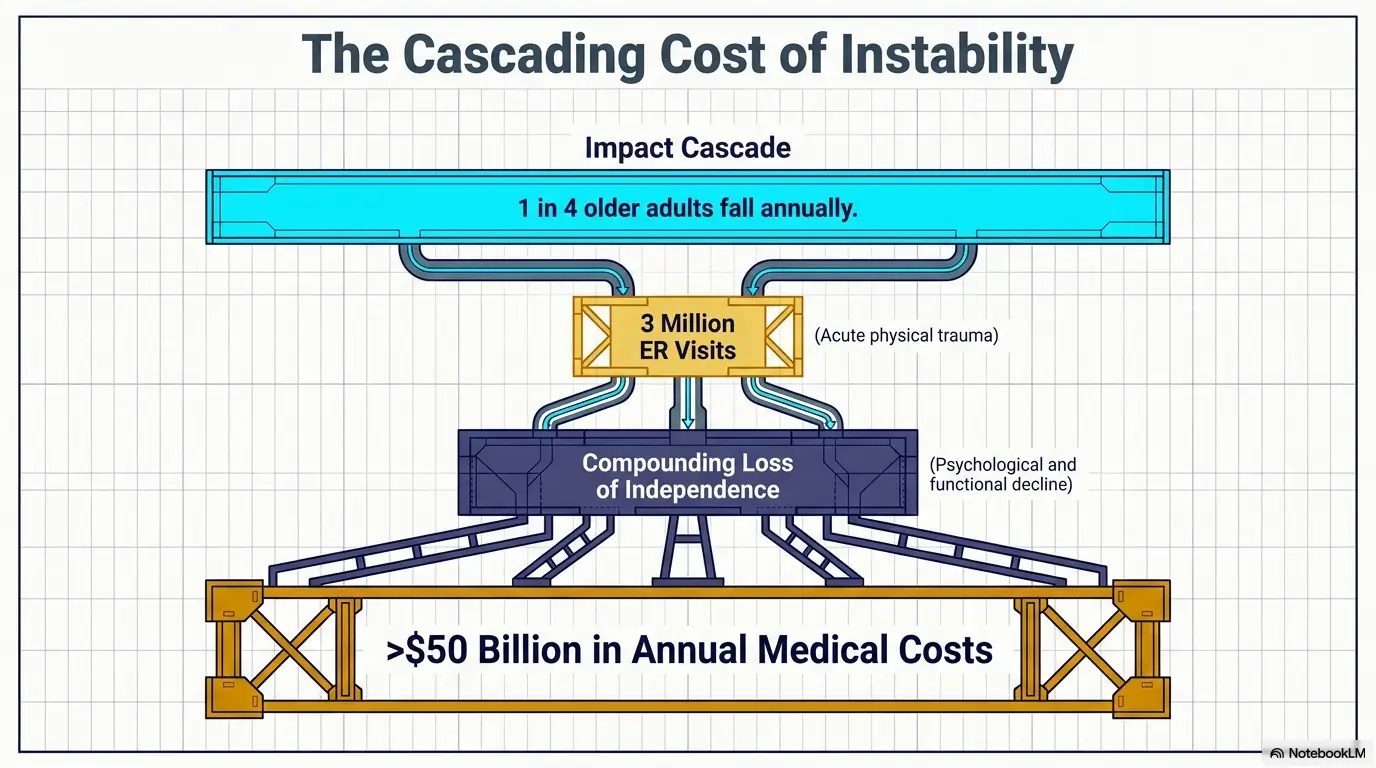 The Cascading Cost of Instability

Impact Cascade

1 in 4 older adults fall annually.

3 Million ER Visits

(Acute physical trauma)

Compounding Loss of Independence

(Psychological and functional decline)

>$50 Billion in Annual Medical Costs

NotebookLM